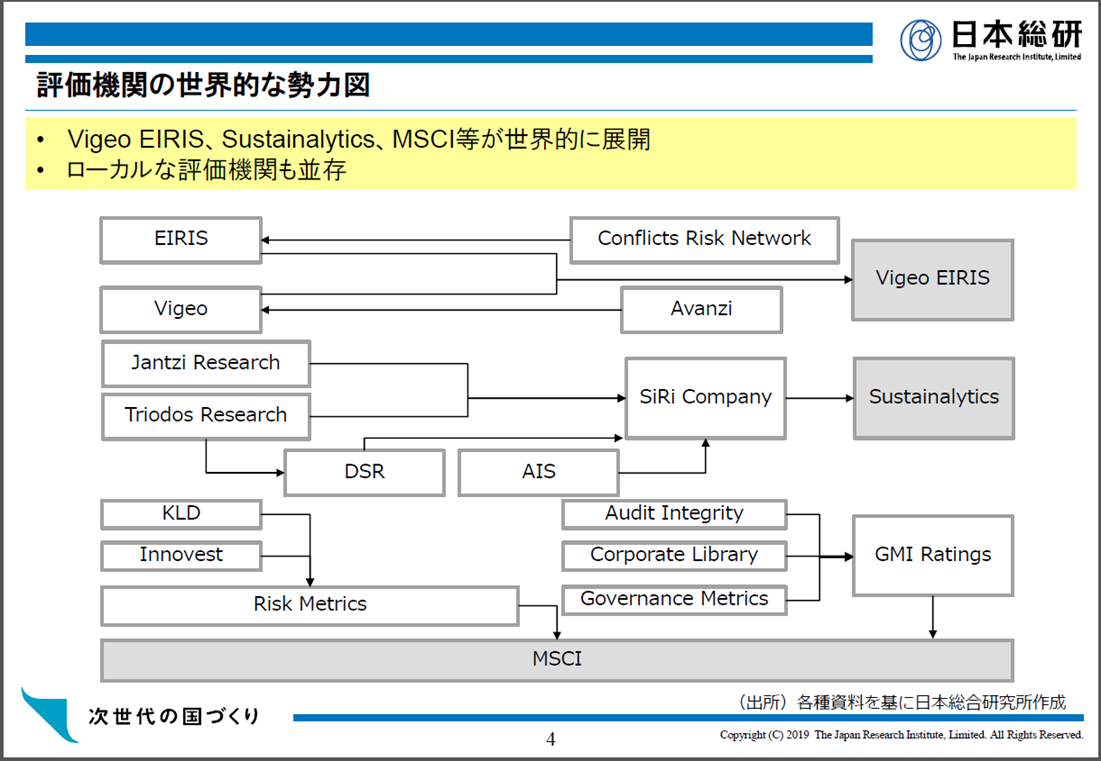 日本総研
The Japan Research Institute, Limited

評価機関の世界的な勢力図

• Vigeo EIRIS、Sustainalytics、MSCI等が世界的に展開
• ローカルな評価機関も並存

EIRIS
Conflicts Risk Network
Vigeo EIRIS
Vigeo
Avanzi
Jantzi Research
Triodos Research
SiRi Company
Sustainalytics
DSR
AIS
KLD
Innovest
Risk Metrics
Audit Integrity
Corporate Library
Governance Metrics
GMI Ratings
MSCI

（出所）各種資料を基に日本総合研究所作成

次世代の国づくり

4

Copyright (C) 2019 The Japan Research Institute, Limited. All Rights Reserved.